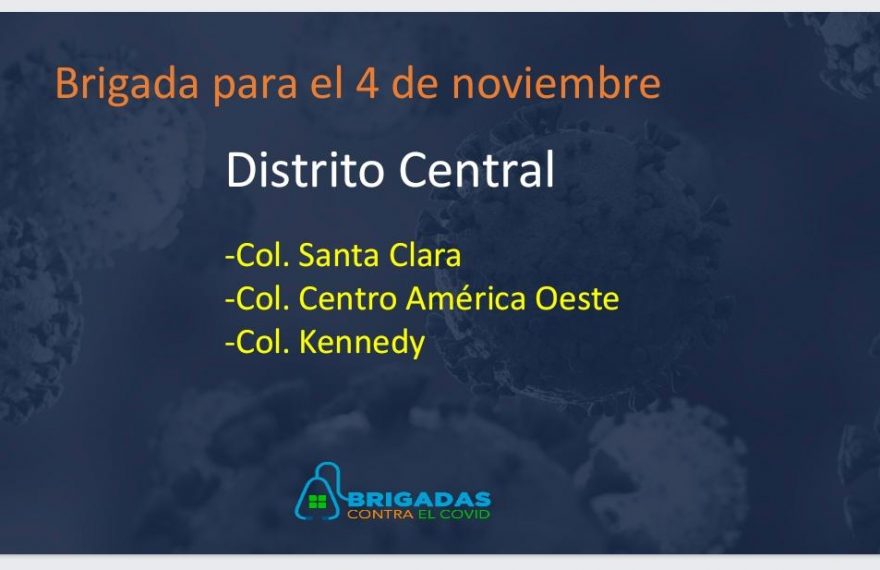 Brigada para el 4 de noviembre

Distrito Central

-Col. Santa Clara
-Col. Centro América Oeste
-Col. Kennedy

BRIGADAS
CONTRA EL COVID